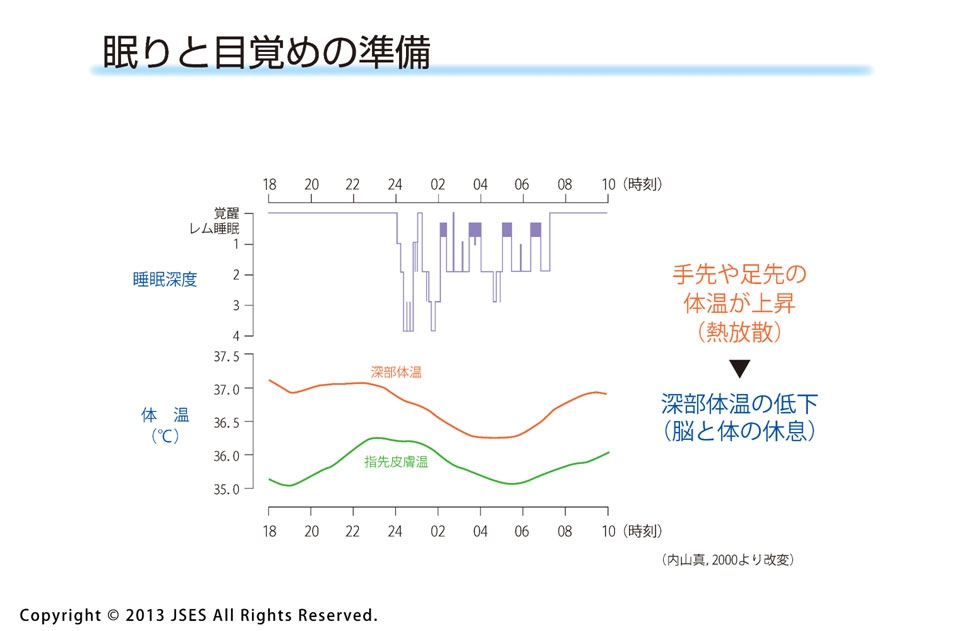 眠りと目覚めの準備

18 20 22 24 02 04 06 08 10 (時刻)

覚醒
レム睡眠
1
2
3
4

睡眠深度

37.5
37.0
36.5
36.0
35.0

体 温
(℃)

深部体温

指先皮膚温

18 20 22 24 02 04 06 08 10 (時刻)

手先や足先の
体温が上昇
(熱放散)

▼

深部体温の低下
(脳と体の休息)

(内山真, 2000より改変)

Copyright © 2013 JSES All Rights Reserved.